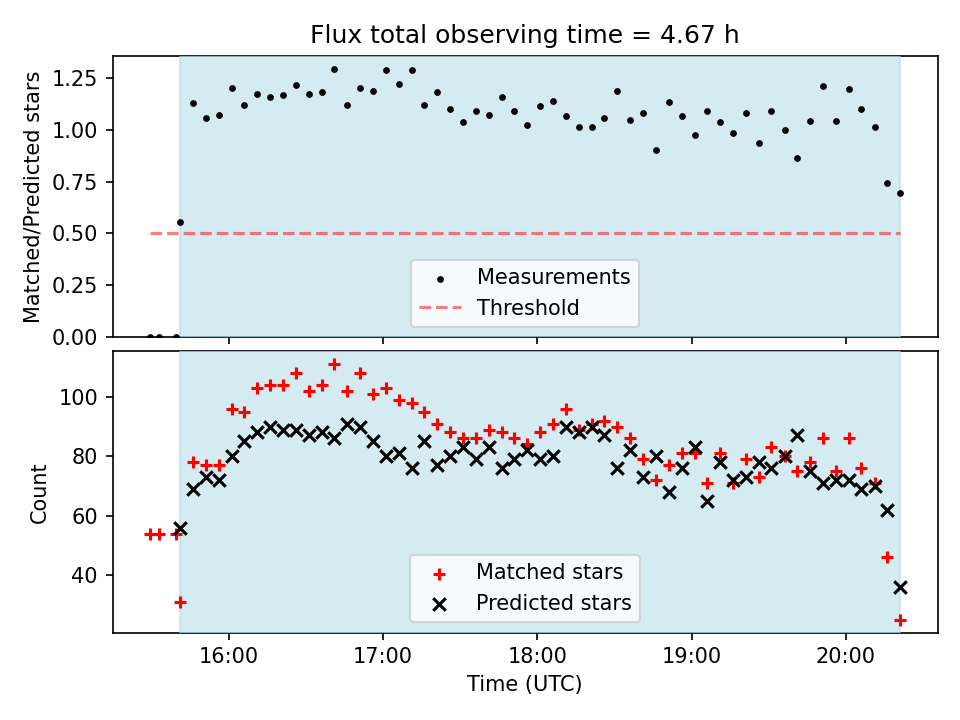 Flux total observing time = 4.67 h

Matched/Predicted stars

1.25
1.00
0.75
0.50
0.25
0.00

Measurements
Threshold

Count

100
80
60
40

Matched stars
Predicted stars

16:00
17:00
18:00
19:00
20:00

Time (UTC)